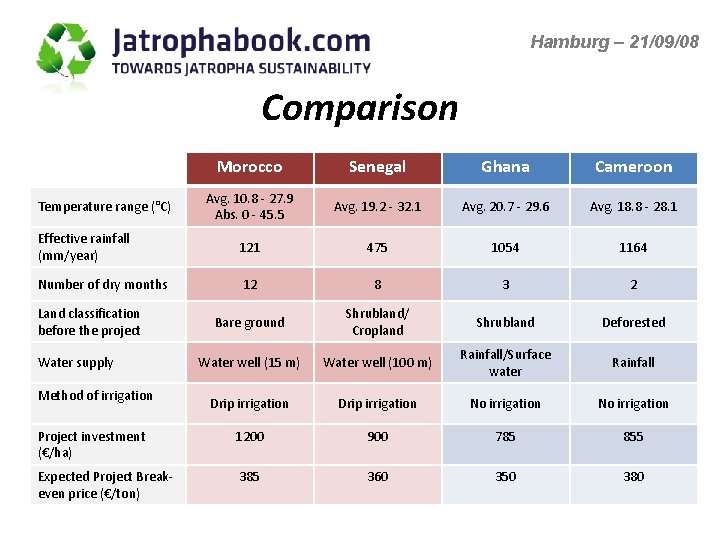 Jatrophabook.com
TOWARDS JATROPHA SUSTAINABILITY

Hamburg – 21/09/08

Comparison

| | Morocco | Senegal | Ghana | Cameroon |
|---|---|---|---|---|
| Temperature range (°C) | Avg. 10.8 - 27.9 Abs. 0 - 45.5 | Avg. 19.2 - 32.1 | Avg. 20.7 - 29.6 | Avg. 18.8 - 28.1 |
| Effective rainfall (mm/year) | 121 | 475 | 1054 | 1164 |
| Number of dry months | 12 | 8 | 3 | 2 |
| Land classification before the project | Bare ground | Shrubland/ Cropland | Shrubland | Deforested |
| Water supply | Water well (15 m) | Water well (100 m) | Rainfall/Surface water | Rainfall |
| Method of irrigation | Drip irrigation | Drip irrigation | No irrigation | No irrigation |
| Project investment (€/ha) | 1200 | 900 | 785 | 855 |
| Expected Project Break-even price (€/ton) | 385 | 360 | 350 | 380 |